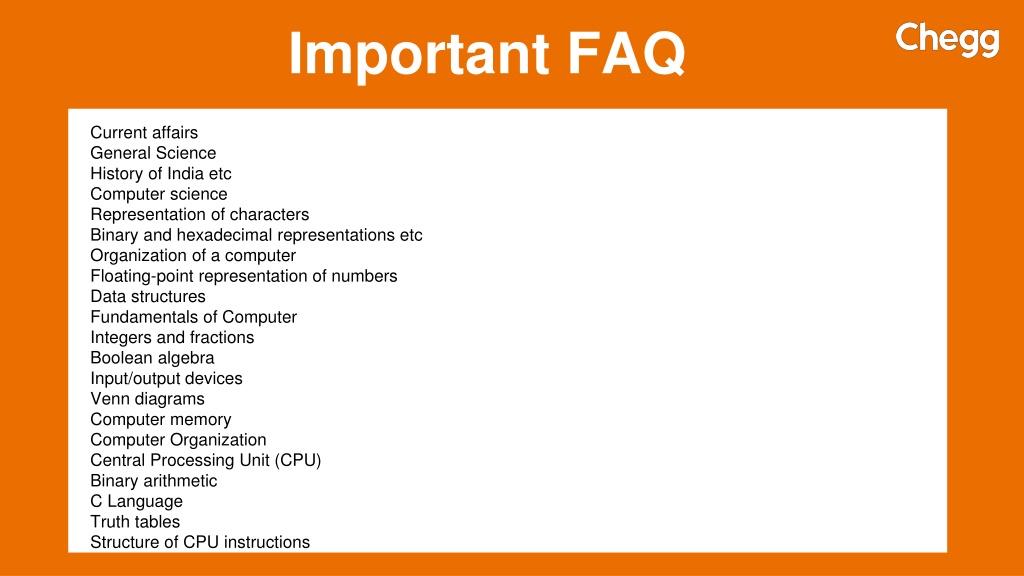 Important FAQ

Chegg

Current affairs
General Science
History of India etc
Computer science
Representation of characters
Binary and hexadecimal representations etc
Organization of a computer
Floating-point representation of numbers
Data structures
Fundamentals of Computer
Integers and fractions
Boolean algebra
Input/output devices
Venn diagrams
Computer memory
Computer Organization
Central Processing Unit (CPU)
Binary arithmetic
C Language
Truth tables
Structure of CPU instructions